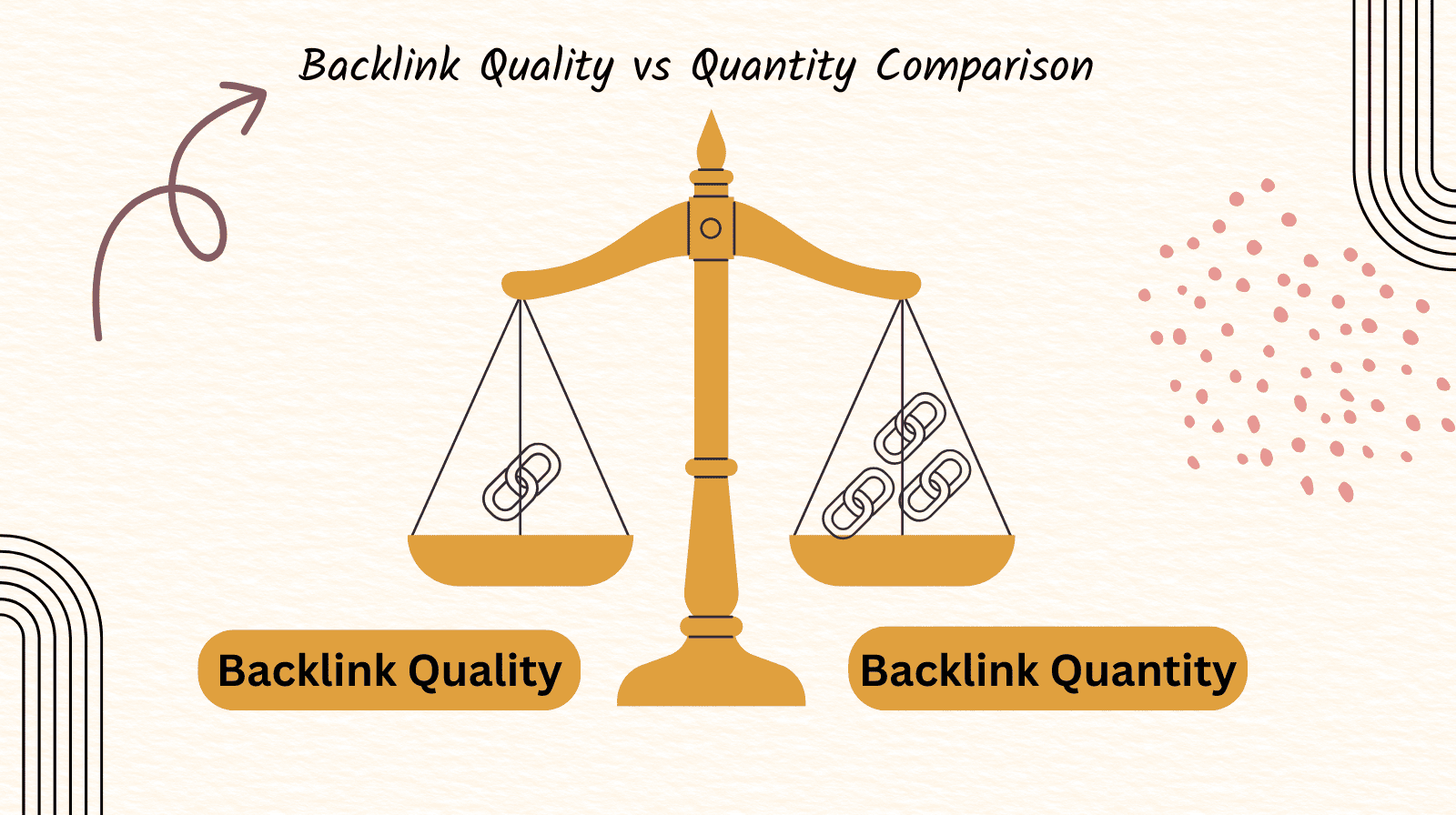 Backlink Quality vs Quantity Comparison

Backlink Quality

Backlink Quantity